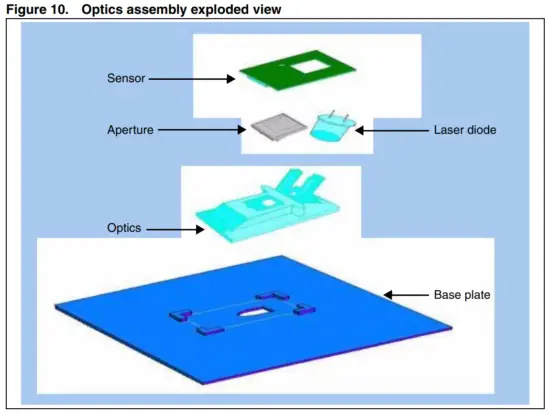 Figure 10. Optics assembly exploded view

Sensor

Aperture

Laser diode

Optics

Base plate